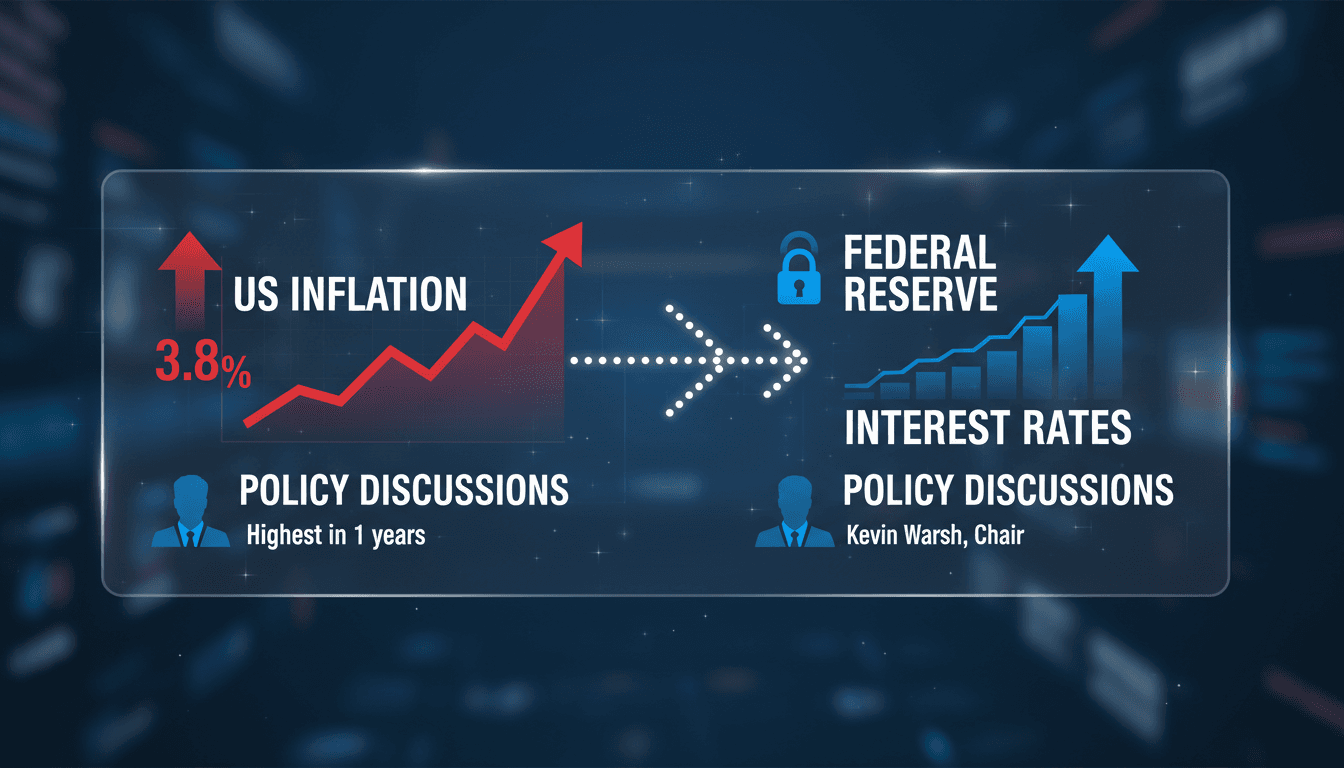 US INFLATION

3.8%

POLICY DISCUSSIONS
Highest in 1 years

FEDERAL RESERVE

INTEREST RATES

POLICY DISCUSSIONS
Kevin Warsh, Chair